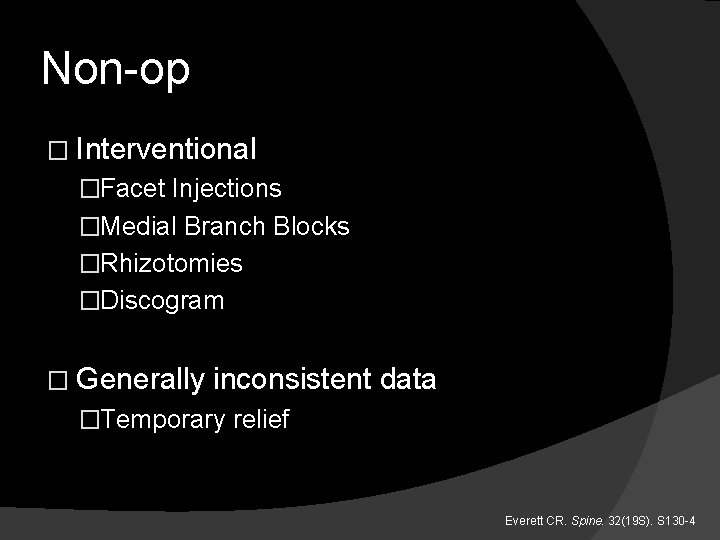 Non-op

□ Interventional
□Facet Injections
□Medial Branch Blocks
□Rhizotomies
□Discogram

□ Generally inconsistent data
□Temporary relief

Everett CR. Spine. 32(19S). S130-4